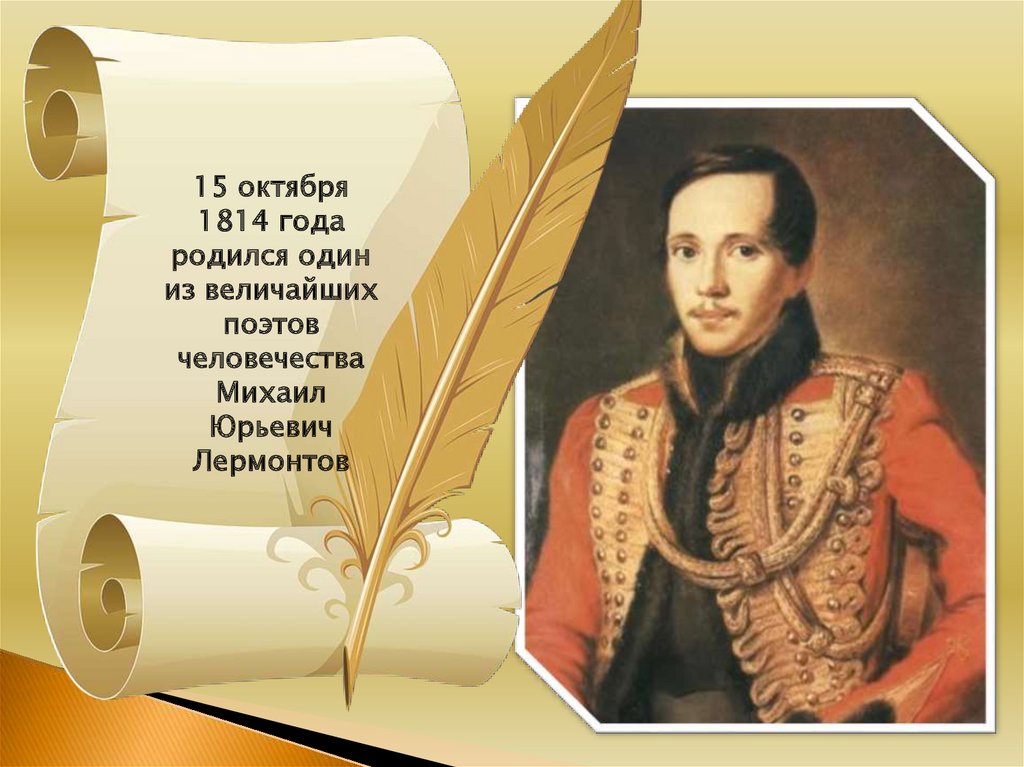 15 октября 1814 года родился один из величайших поэтов человечества Михаил Юрьевич Лермонтов